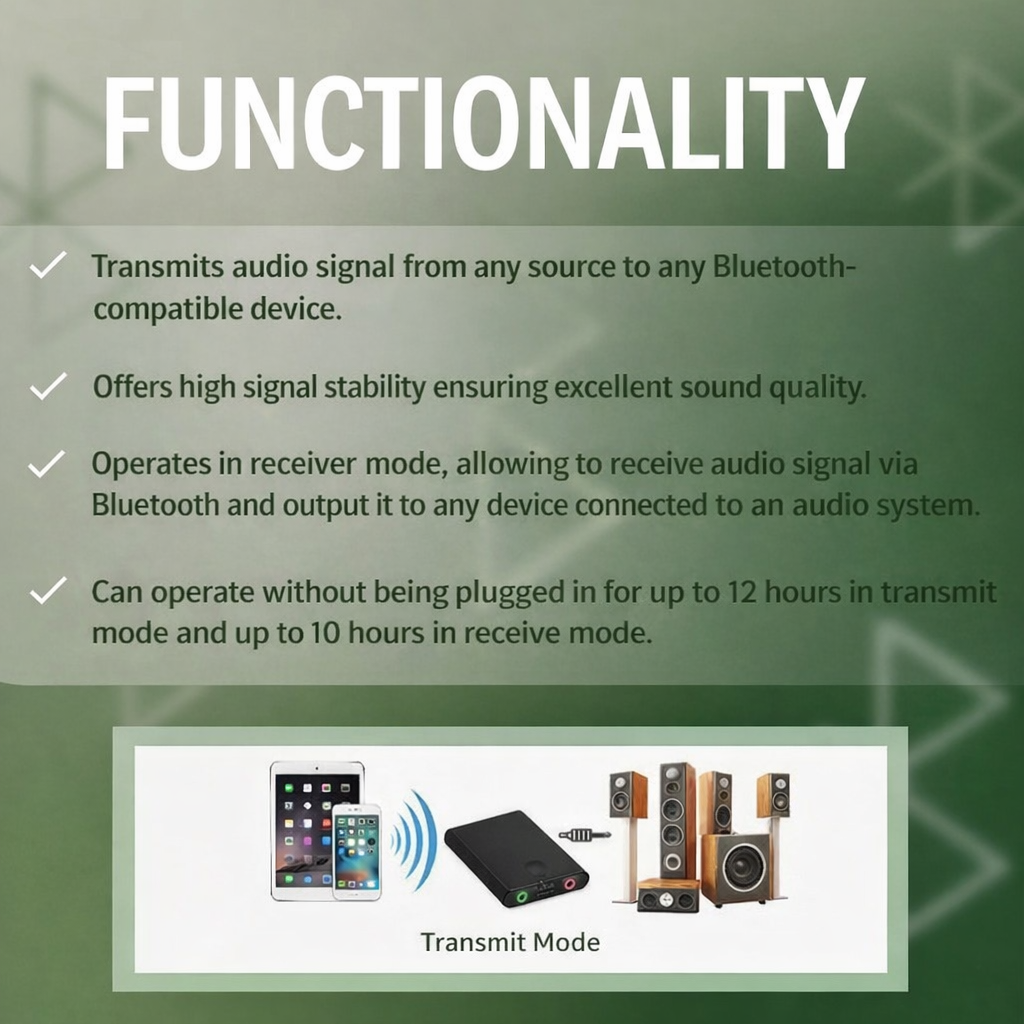 FUNCTIONALITY

✓ Transmits audio signal from any source to any Bluetooth-compatible device.

✓ Offers high signal stability ensuring excellent sound quality.

✓ Operates in receiver mode, allowing to receive audio signal via Bluetooth and output it to any device connected to an audio system.

✓ Can operate without being plugged in for up to 12 hours in transmit mode and up to 10 hours in receive mode.

Transmit Mode